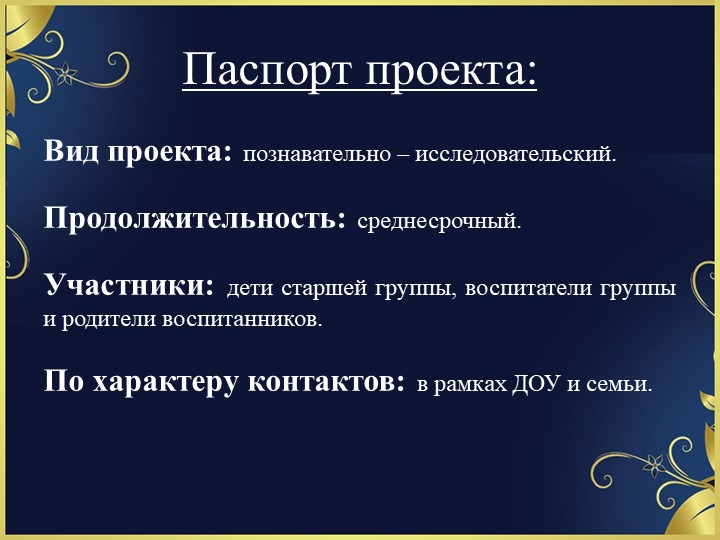 Паспорт проекта:

Вид проекта: познавательно – исследовательский.

Продолжительность: среднесрочный.

Участники: дети старшей группы, воспитатели группы и родители воспитанников.

По характеру контактов: в рамках ДОУ и семьи.